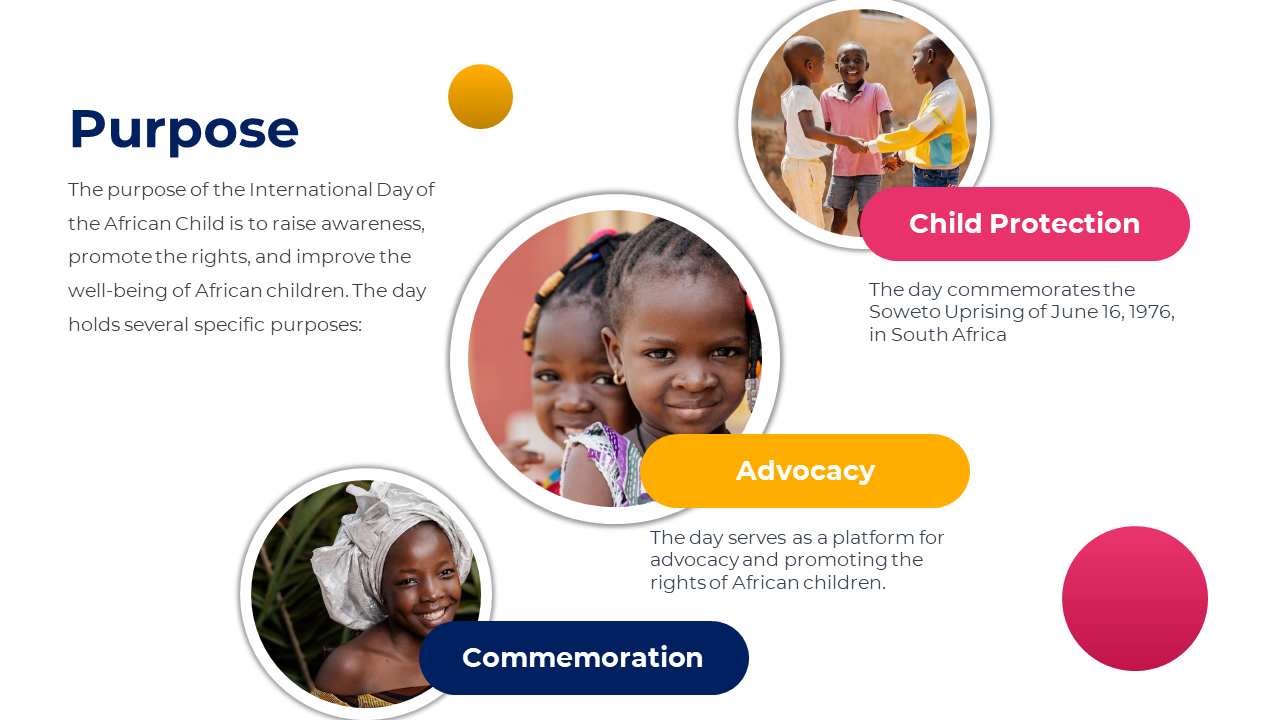 Purpose

The purpose of the International Day of the African Child is to raise awareness, promote the rights, and improve the well-being of African children. The day holds several specific purposes:

Child Protection

The day commemorates the Soweto Uprising of June 16, 1976, in South Africa

Advocacy

The day serves as a platform for advocacy and promoting the rights of African children.

Commemoration